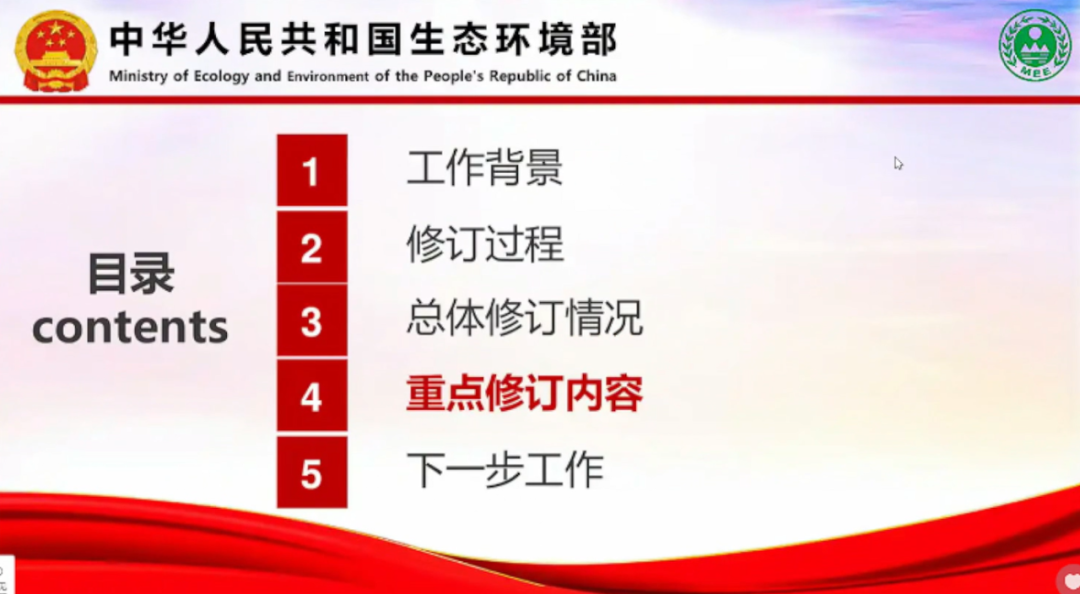 中华人民共和国生态环境部
Ministry of Ecology and Environment of the People's Republic of China

MEE

目录
contents

1 工作背景
2 修订过程
3 总体修订情况
4 重点修订内容
5 下一步工作